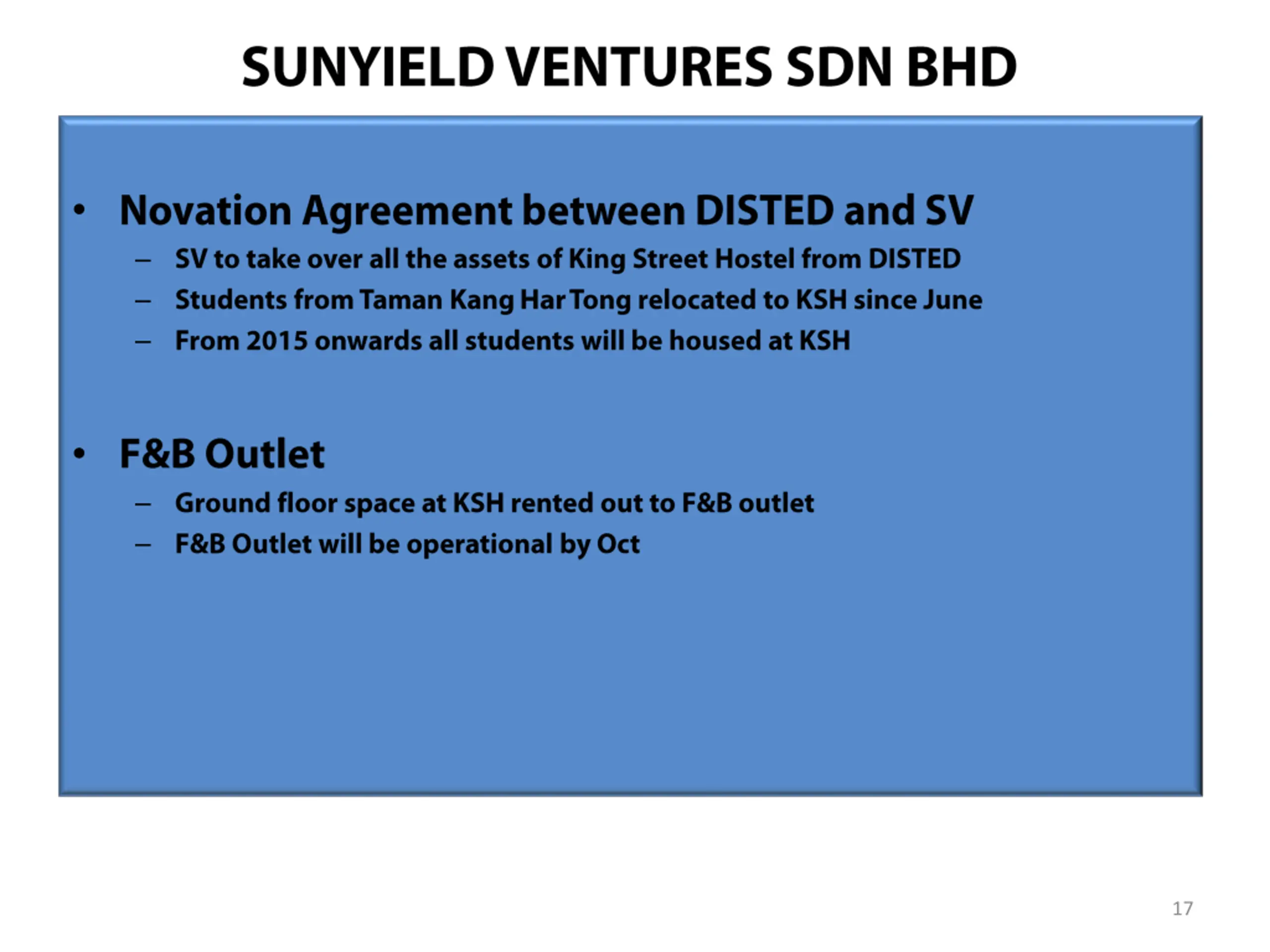 SUNYIELD VENTURES SDN BHD

• Novation Agreement between DISTED and SV
 – SV to take over all the assets of King Street Hostel from DISTED
 – Students from Taman Kang Har Tong relocated to KSH since June
 – From 2015 onwards all students will be housed at KSH

• F&B Outlet
 – Ground floor space at KSH rented out to F&B outlet
 – F&B Outlet will be operational by Oct

17